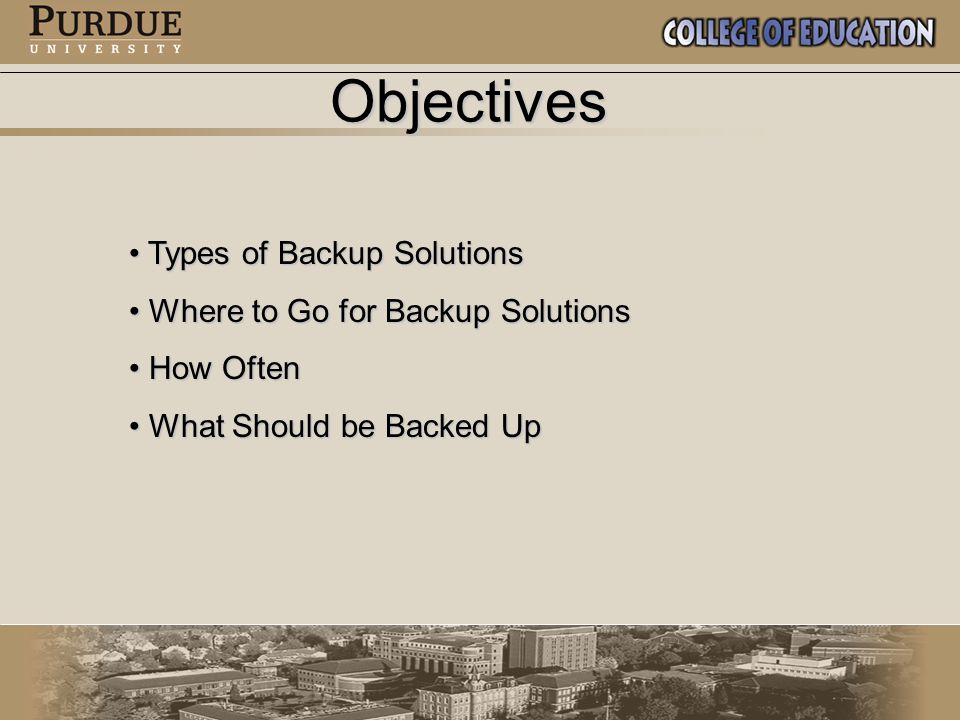 PURDUE
UNIVERSITY

COLLEGE OF EDUCATION

Objectives

• Types of Backup Solutions
• Where to Go for Backup Solutions
• How Often
• What Should be Backed Up